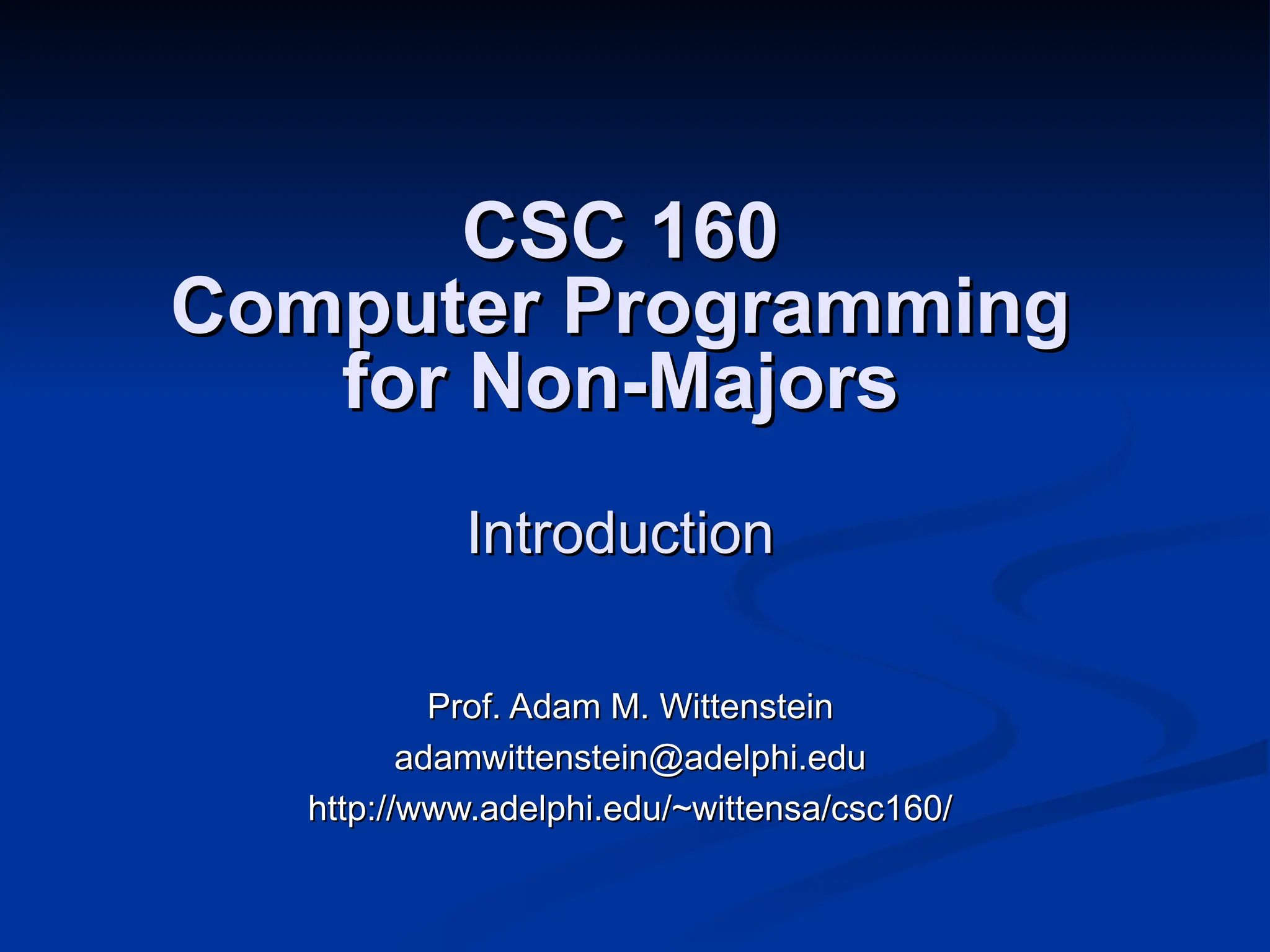 CSC 160
Computer Programming for Non-Majors

Introduction

Prof. Adam M. Wittenstein
adamwittenstein@adelphi.edu
http://www.adelphi.edu/~wittensa/csc160/